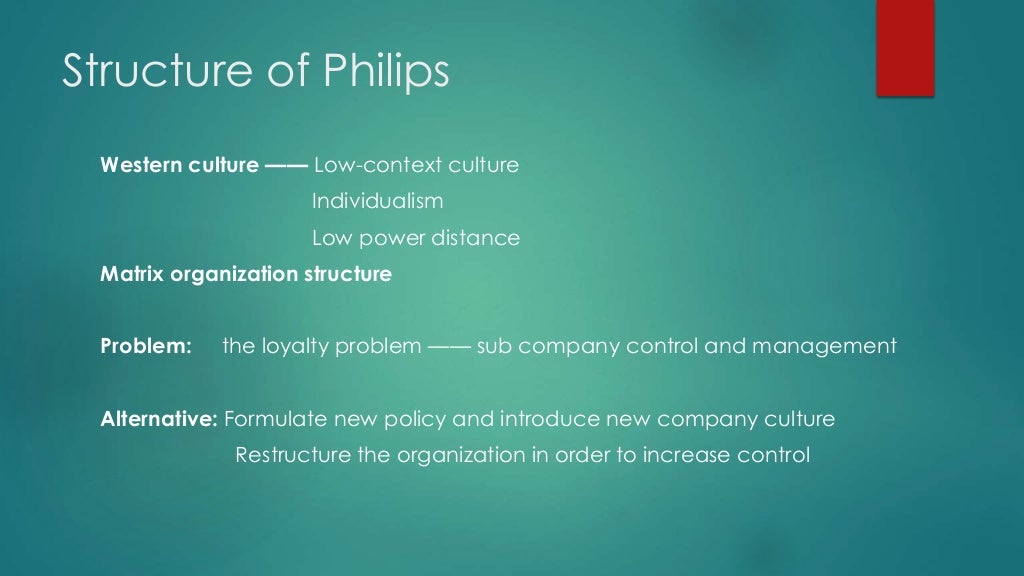 Structure of Philips

Western culture —— Low-context culture
Individualism
Low power distance

Matrix organization structure

Problem: the loyalty problem —— sub company control and management

Alternative: Formulate new policy and introduce new company culture
Restructure the organization in order to increase control